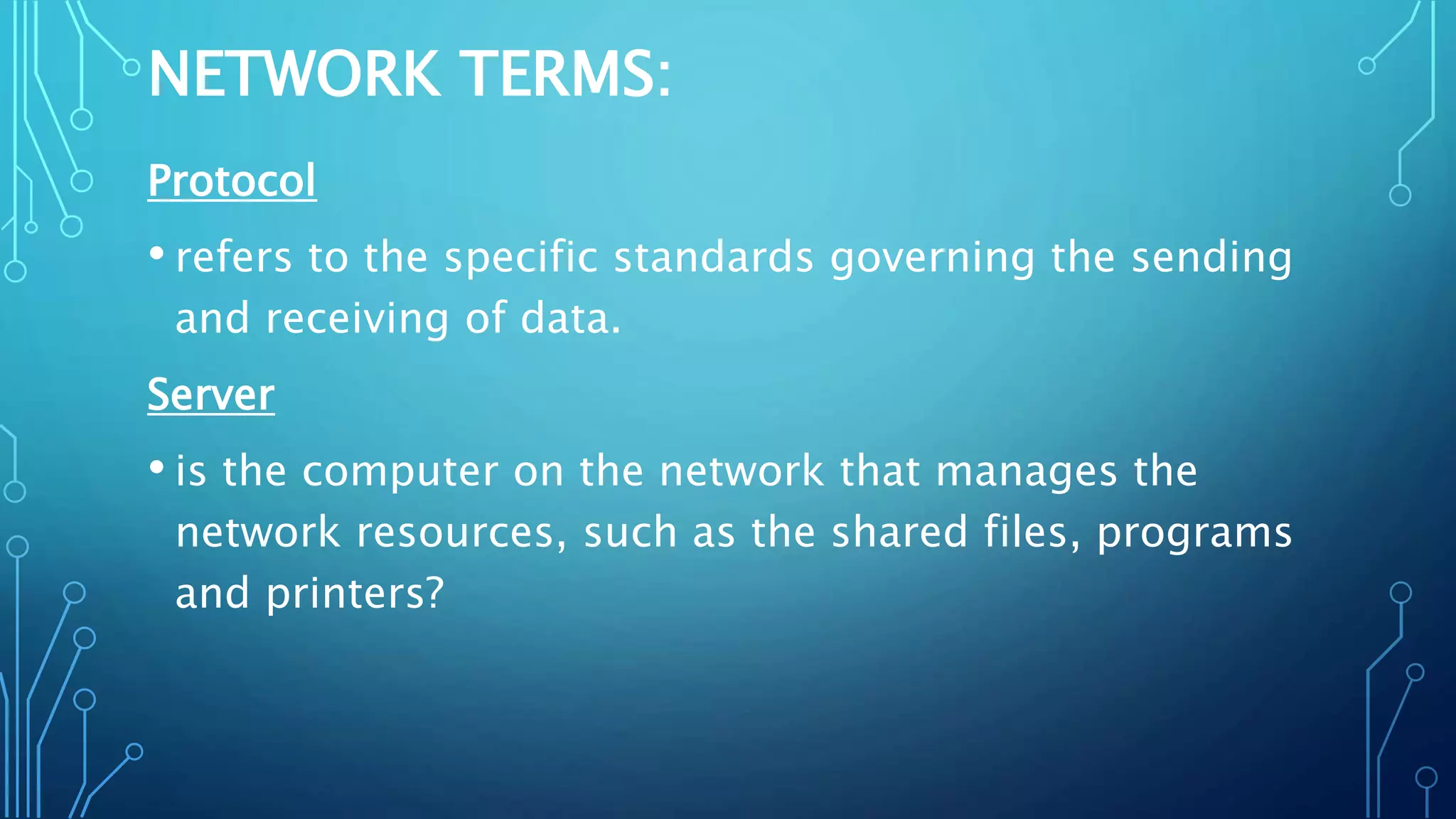 NETWORK TERMS:

Protocol

• refers to the specific standards governing the sending and receiving of data.

Server

• is the computer on the network that manages the network resources, such as the shared files, programs and printers?